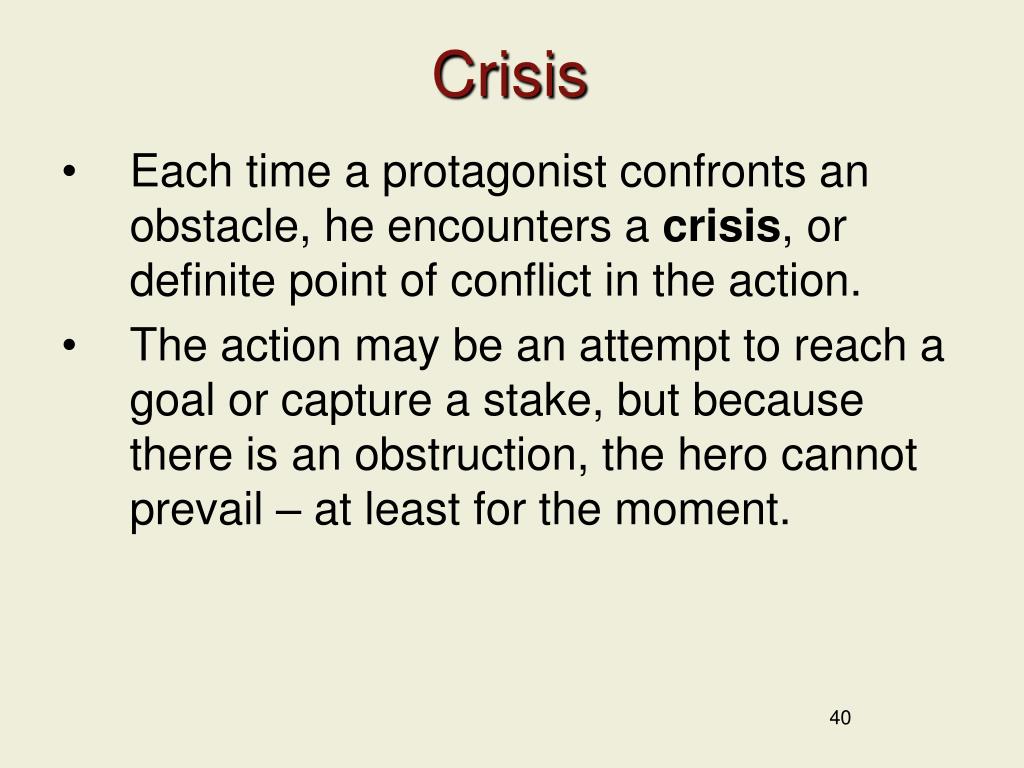 Crisis

• Each time a protagonist confronts an obstacle, he encounters a crisis, or definite point of conflict in the action.

• The action may be an attempt to reach a goal or capture a stake, but because there is an obstruction, the hero cannot prevail – at least for the moment.

40